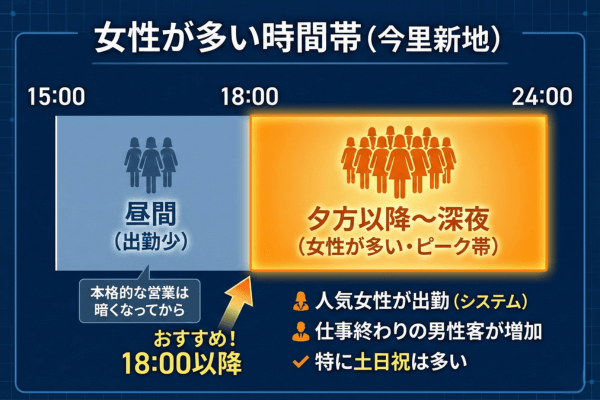 女性が多い時間帯(今里新地)

15:00
18:00
24:00

昼間
(出勤少)

夕方以降〜深夜
(女性が多い・ピーク帯)

本格的な営業は暗くなってから

おすすめ!
18:00以降

人気女性が出勤(システム)
仕事終わりの男性客が増加
特に土日祝は多い